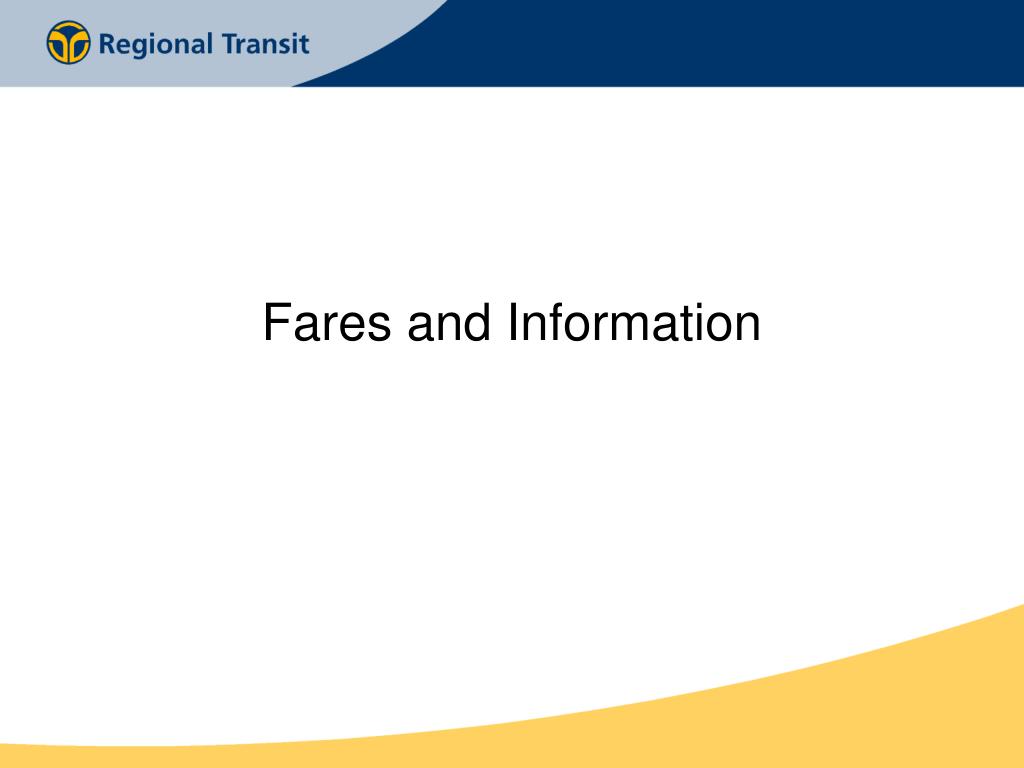 Regional Transit

Fares and Information